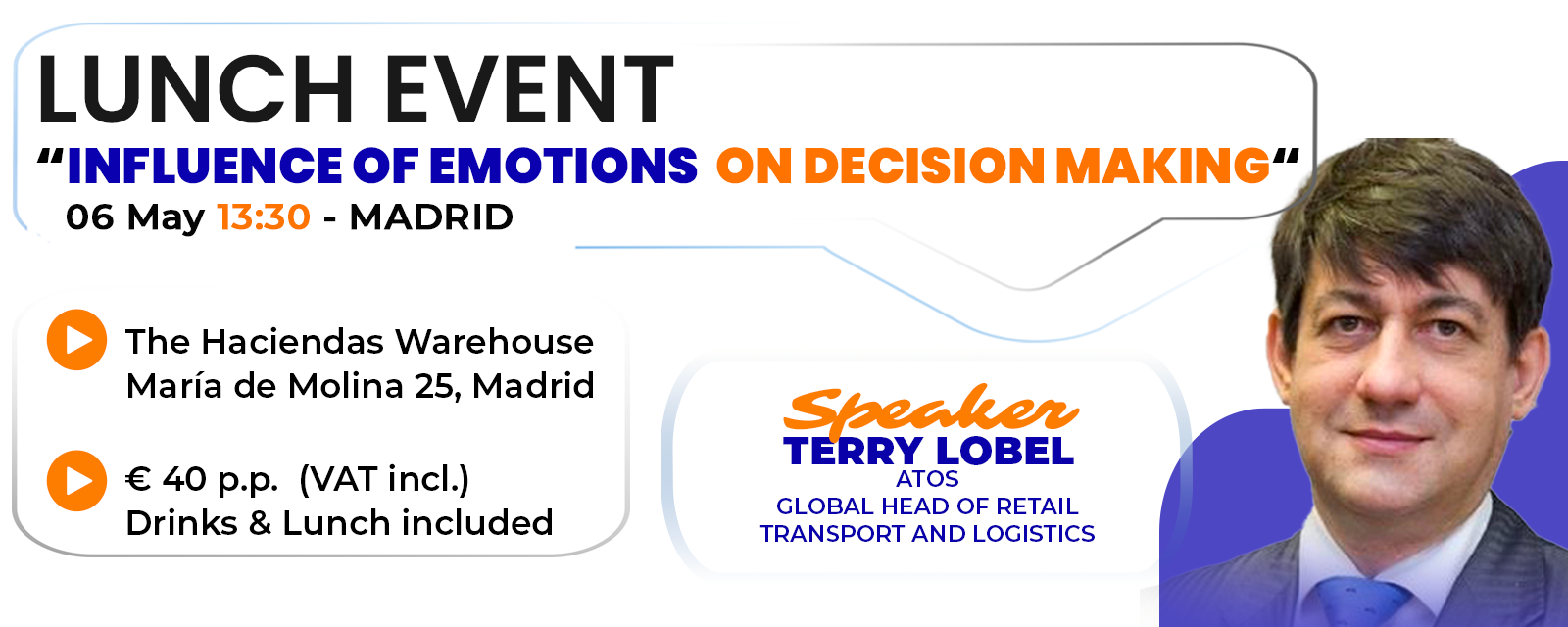 LUNCH EVENT
“INFLUENCE OF EMOTIONS ON DECISION MAKING“
06 May 13:30 - MADRID

The Haciendas Warehouse
María de Molina 25, Madrid

€ 40 p.p. (VAT incl.)
Drinks & Lunch included

Speaker
TERRY LOBEL
ATOS
GLOBAL HEAD OF RETAIL
TRANSPORT AND LOGISTICS